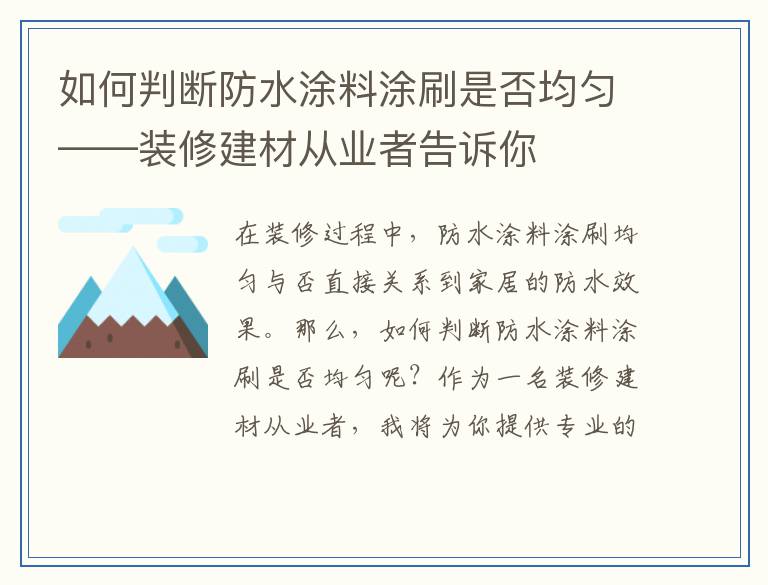 如何判断防水涂料涂刷是否均匀——装修建材从业者告诉你

在装修过程中，防水涂料涂刷均匀与否直接关系到家居的防水效果。那么，如何判断防水涂料涂刷是否均匀呢？作为一名装修建材从业者，我将为你提供专业的